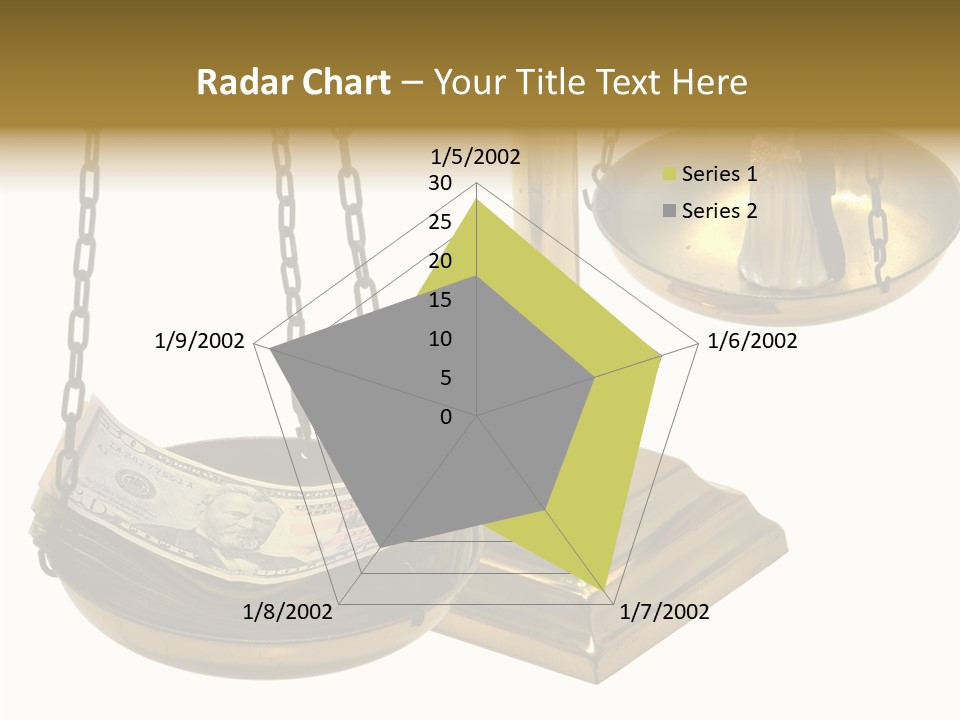 Radar Chart – Your Title Text Here

1/5/2002
30
25
20
15
10
5
0
1/6/2002
1/7/2002
1/8/2002
1/9/2002

Series 1
Series 2